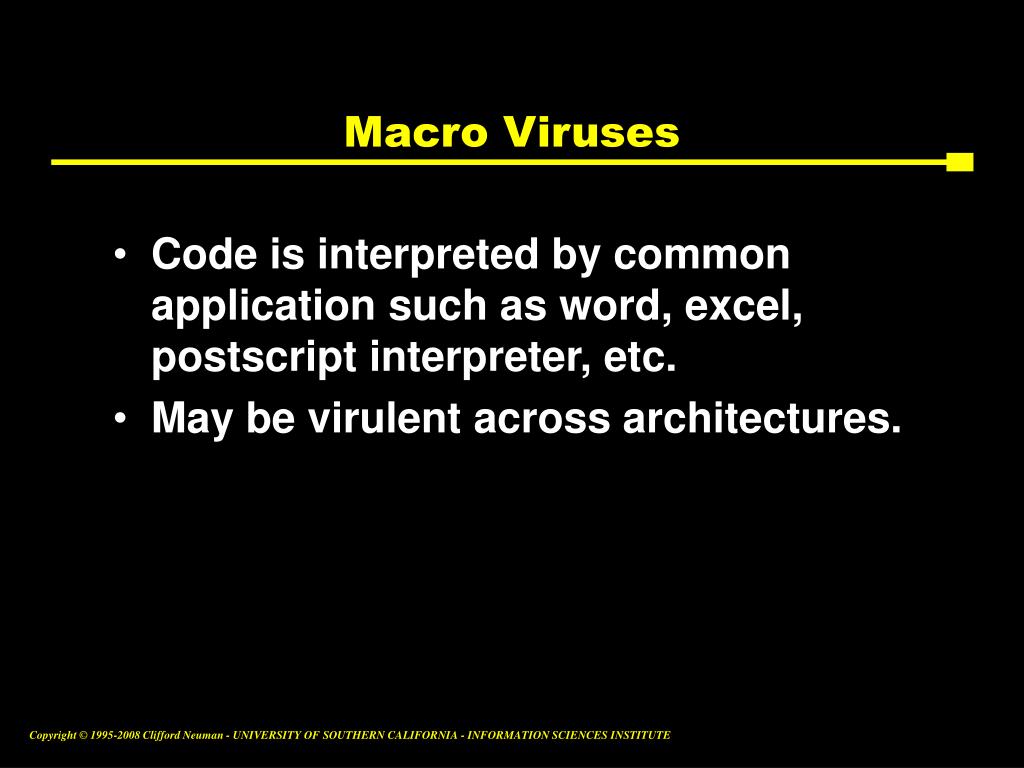 Macro Viruses

• Code is interpreted by common application such as word, excel, postscript interpreter, etc.
• May be virulent across architectures.

Copyright © 1995-2008 Clifford Neuman - UNIVERSITY OF SOUTHERN CALIFORNIA - INFORMATION SCIENCES INSTITUTE